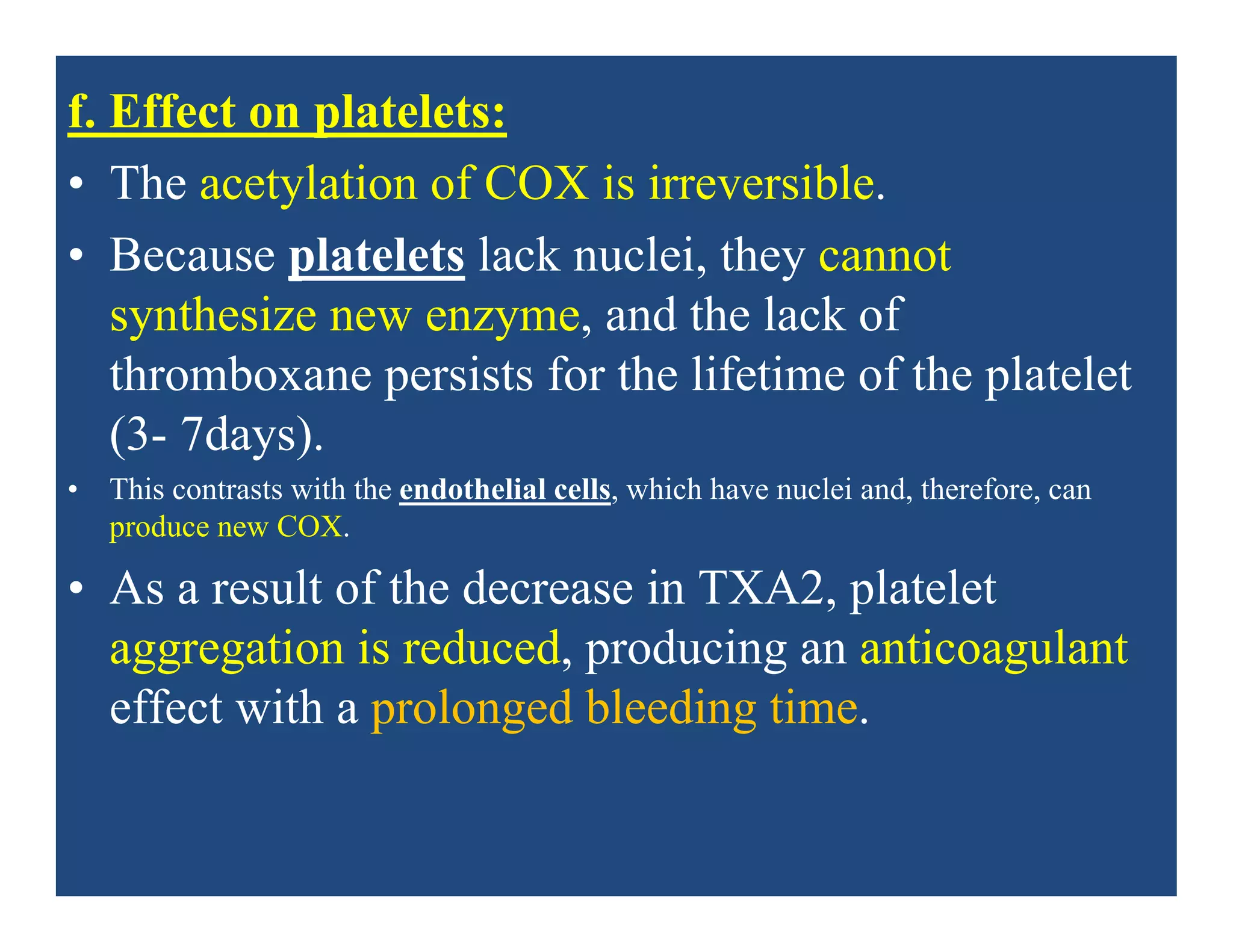 f. Effect on platelets:

• The acetylation of COX is irreversible.

• Because platelets lack nuclei, they cannot synthesize new enzyme, and the lack of thromboxane persists for the lifetime of the platelet (3- 7days).

• This contrasts with the endothelial cells, which have nuclei and, therefore, can produce new COX.

• As a result of the decrease in TXA2, platelet aggregation is reduced, producing an anticoagulant effect with a prolonged bleeding time.